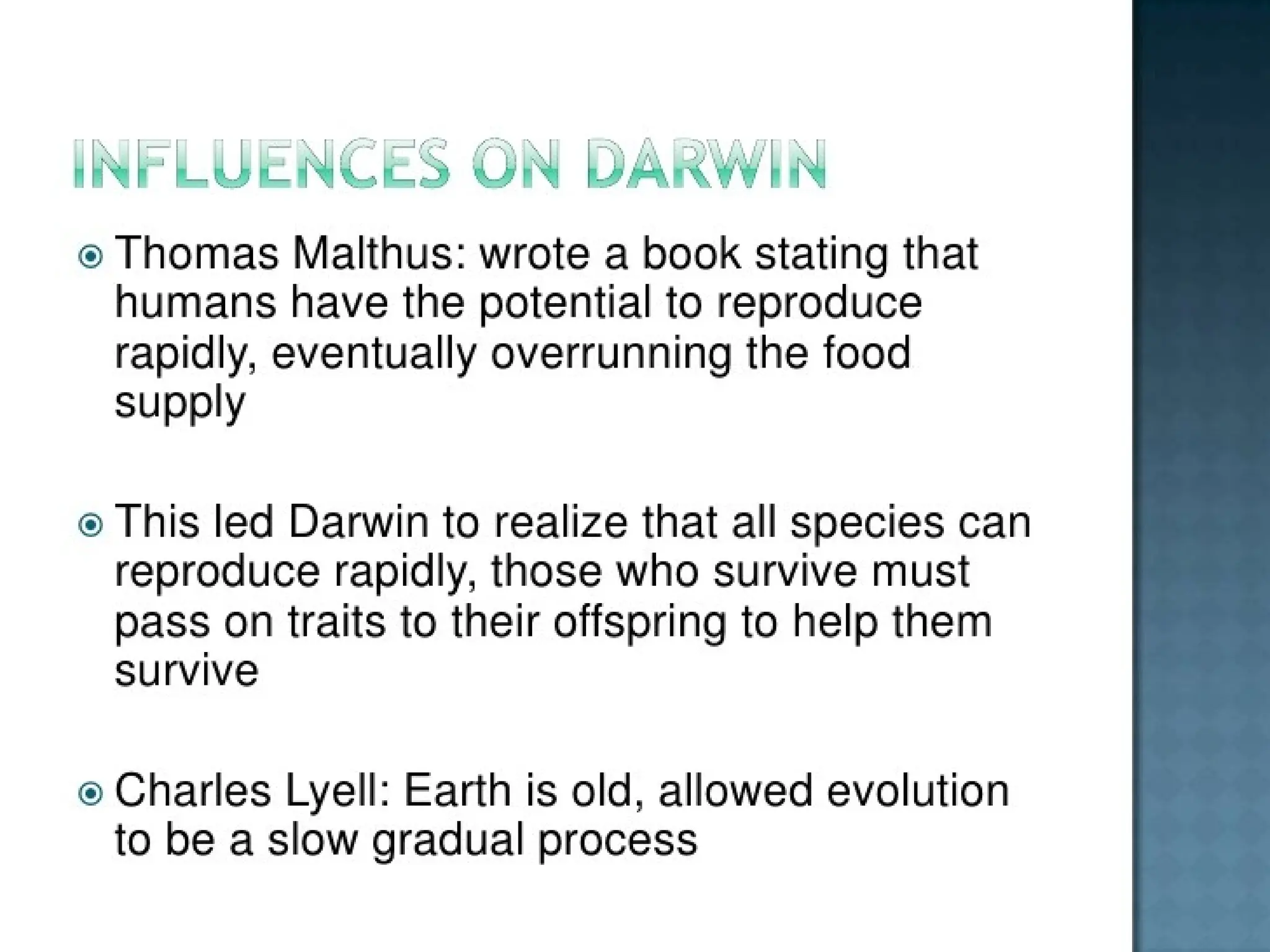 INFLUENCES ON DARWIN

Thomas Malthus: wrote a book stating that humans have the potential to reproduce rapidly, eventually overrunning the food supply

This led Darwin to realize that all species can reproduce rapidly, those who survive must pass on traits to their offspring to help them survive

Charles Lyell: Earth is old, allowed evolution to be a slow gradual process